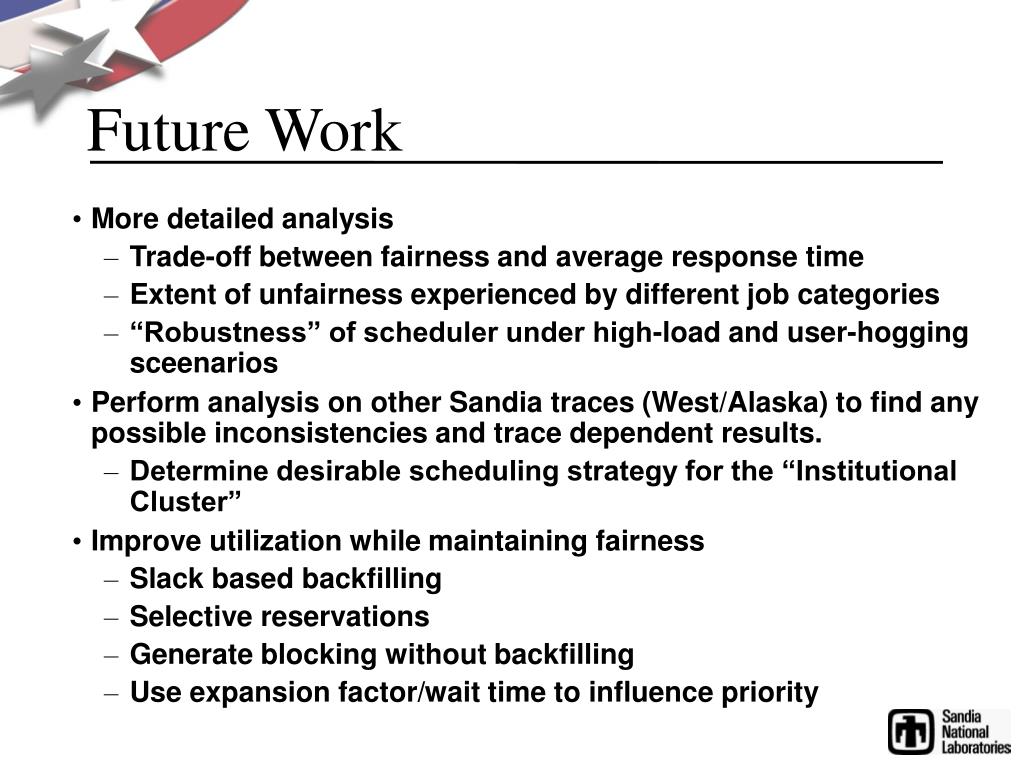 Future Work

• More detailed analysis
  – Trade-off between fairness and average response time
  – Extent of unfairness experienced by different job categories
  – “Robustness” of scheduler under high-load and user-hogging sceenarios
• Perform analysis on other Sandia traces (West/Alaska) to find any possible inconsistencies and trace dependent results.
  – Determine desirable scheduling strategy for the “Institutional Cluster”
• Improve utilization while maintaining fairness
  – Slack based backfilling
  – Selective reservations
  – Generate blocking without backfilling
  – Use expansion factor/wait time to influence priority

Sandia National Laboratories